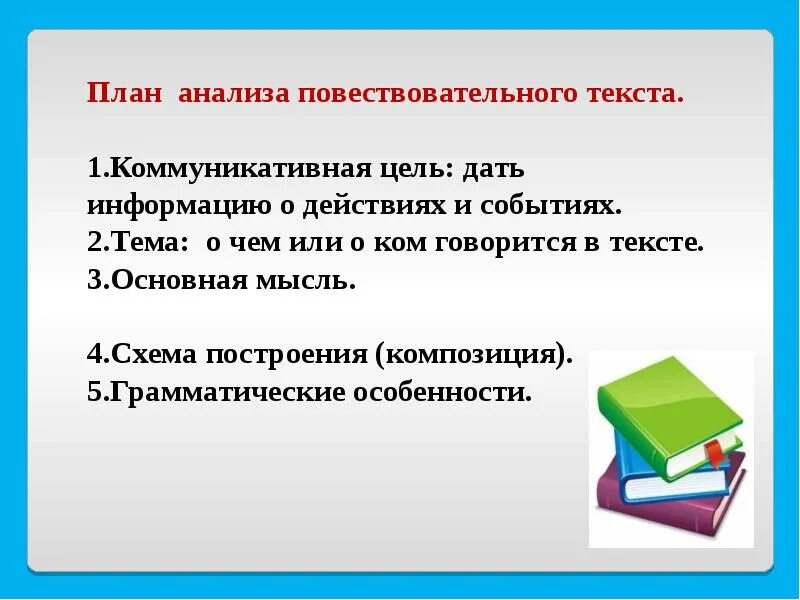 План анализа повествовательного текста.

1.Коммуникативная цель: дать информацию о действиях и событиях.
2.Тема: о чем или о ком говорится в тексте.
3.Основная мысль.

4.Схема построения (композиция).
5.Грамматические особенности.